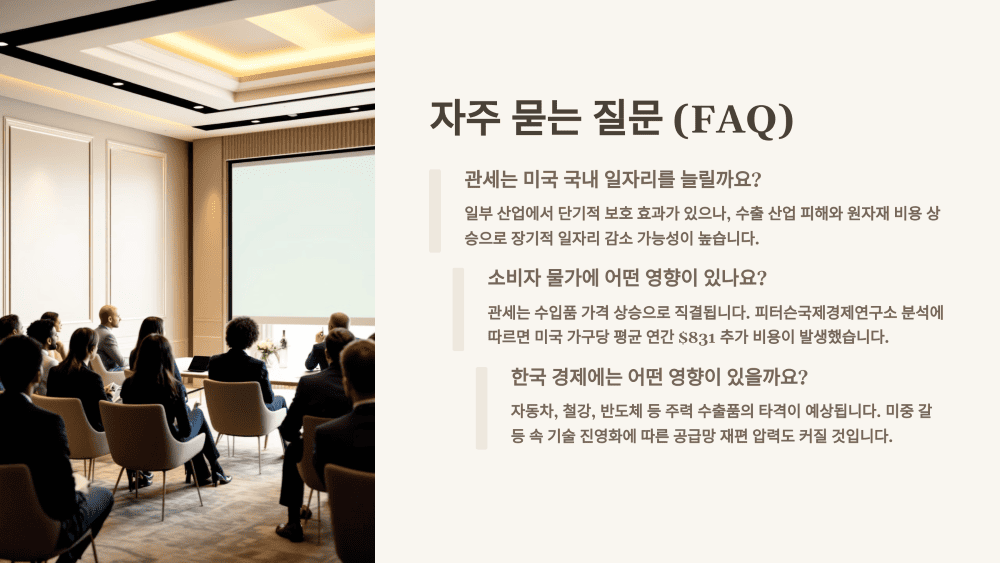 자주 묻는 질문 (FAQ)

관세는 미국 국내 일자리를 늘릴까요?

일부 산업에서 단기적 보호 효과가 있으나, 수출 산업 피해와 원자재 비용 상승으로 장기적 일자리 감소 가능성이 높습니다.

소비자 물가에 어떤 영향이 있나요?

관세는 수입품 가격 상승으로 직결됩니다. 피터슨국제경제연구소 분석에 따르면 미국 가구당 평균 연간 $831 추가 비용이 발생했습니다.

한국 경제에는 어떤 영향이 있을까요?

자동차, 철강, 반도체 등 주력 수출품의 타격이 예상됩니다. 미중 갈등 속 기술 진영화에 따른 공급망 재편 압력도 커질 것입니다.